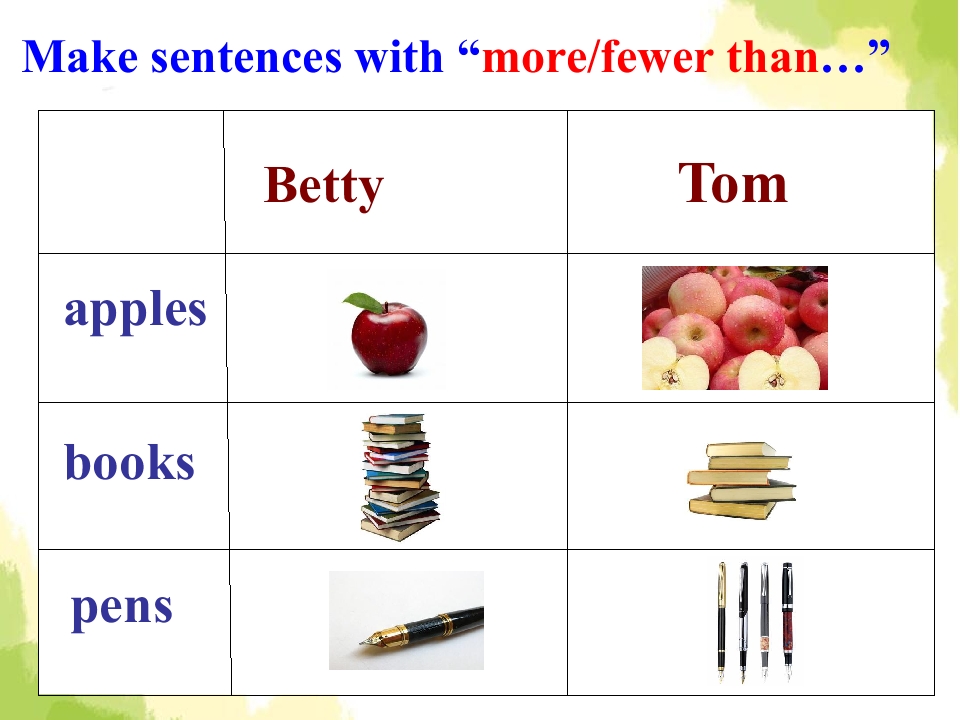 Make sentences with “more/fewer than…”

| | Betty | Tom |
|---|---|---|
| apples | | |
| books | | |
| pens | | |